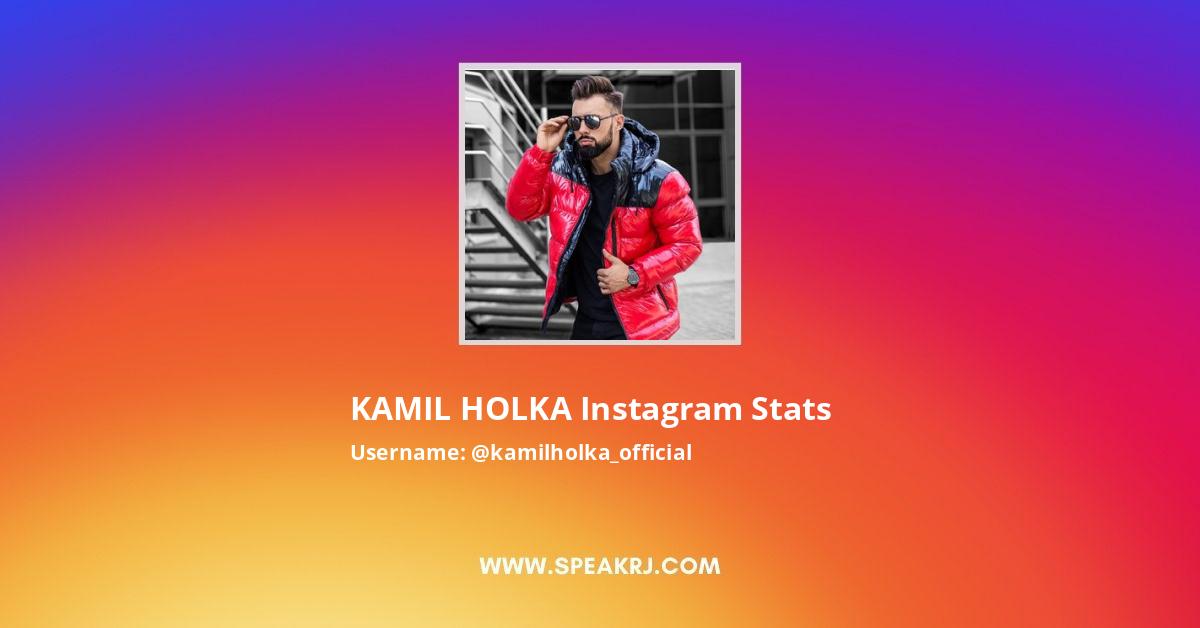 KAMIL HOLKA Instagram Stats

Username: @kamilholka_official

WWW.SPEAKRJ.COM